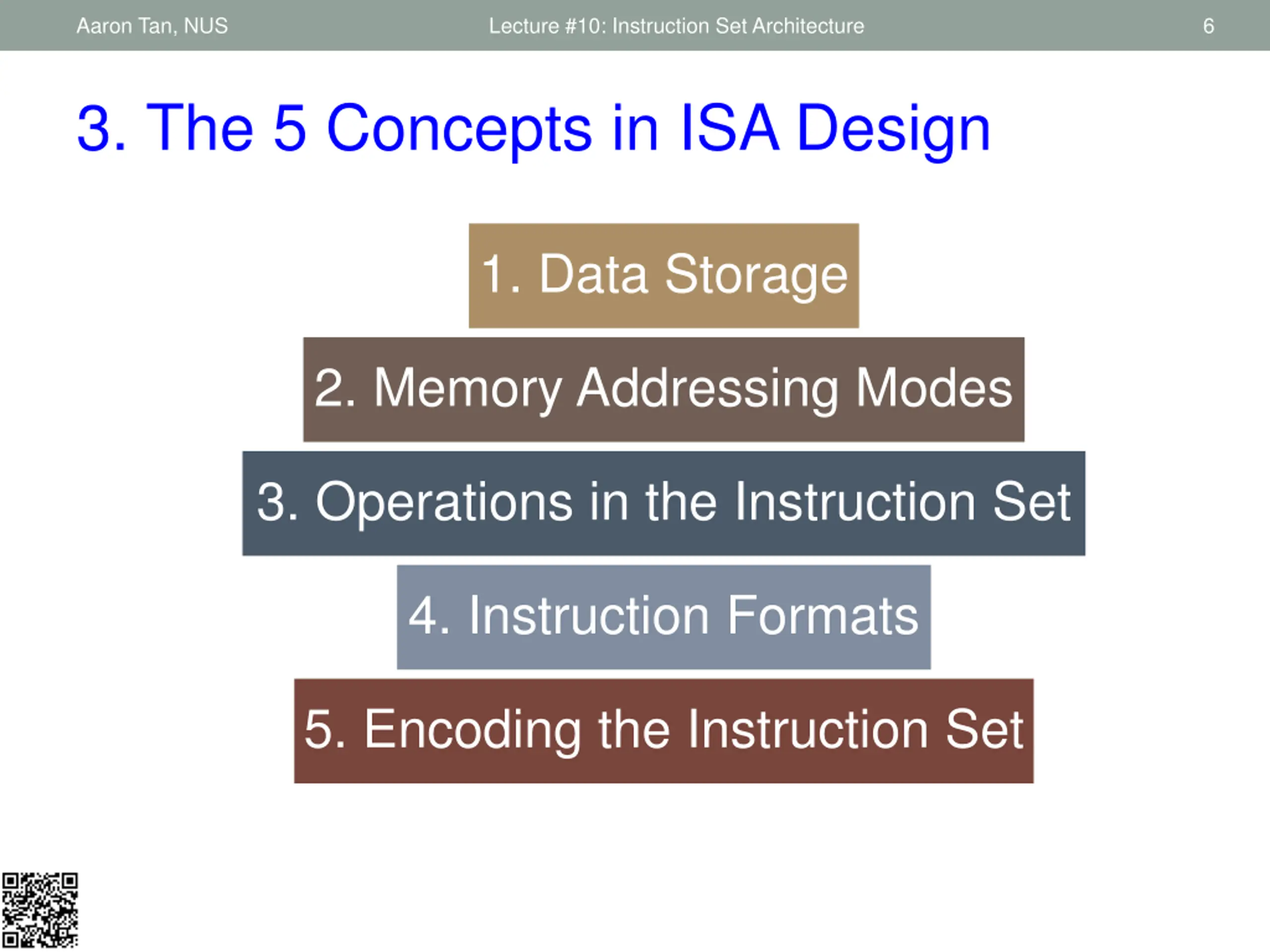 Aaron Tan, NUS

Lecture #10: Instruction Set Architecture

6

3. The 5 Concepts in ISA Design

1. Data Storage

2. Memory Addressing Modes

3. Operations in the Instruction Set

4. Instruction Formats

5. Encoding the Instruction Set